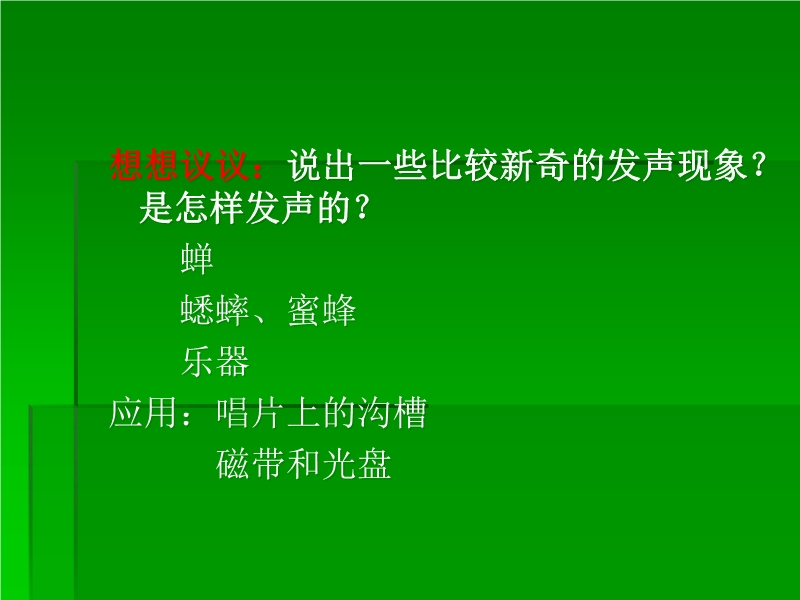 想想议议：说出一些比较新奇的发声现象？是怎样发声的？

蝉

蟋蟀、蜜蜂

乐器

应用：唱片上的沟槽

磁带和光盘